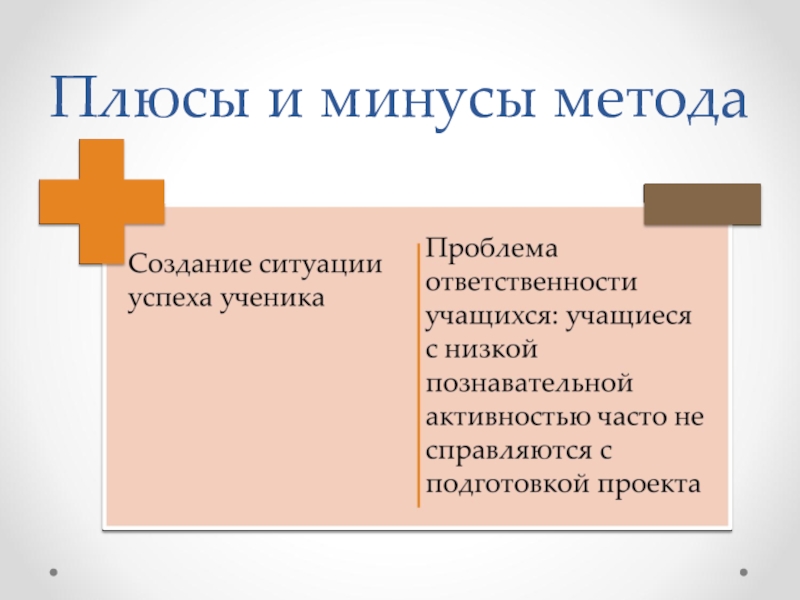 Плюсы и минусы метода

Создание ситуации успеха ученика

Проблема ответственности учащихся: учащиеся с низкой познавательной активностью часто не справляются с подготовкой проекта